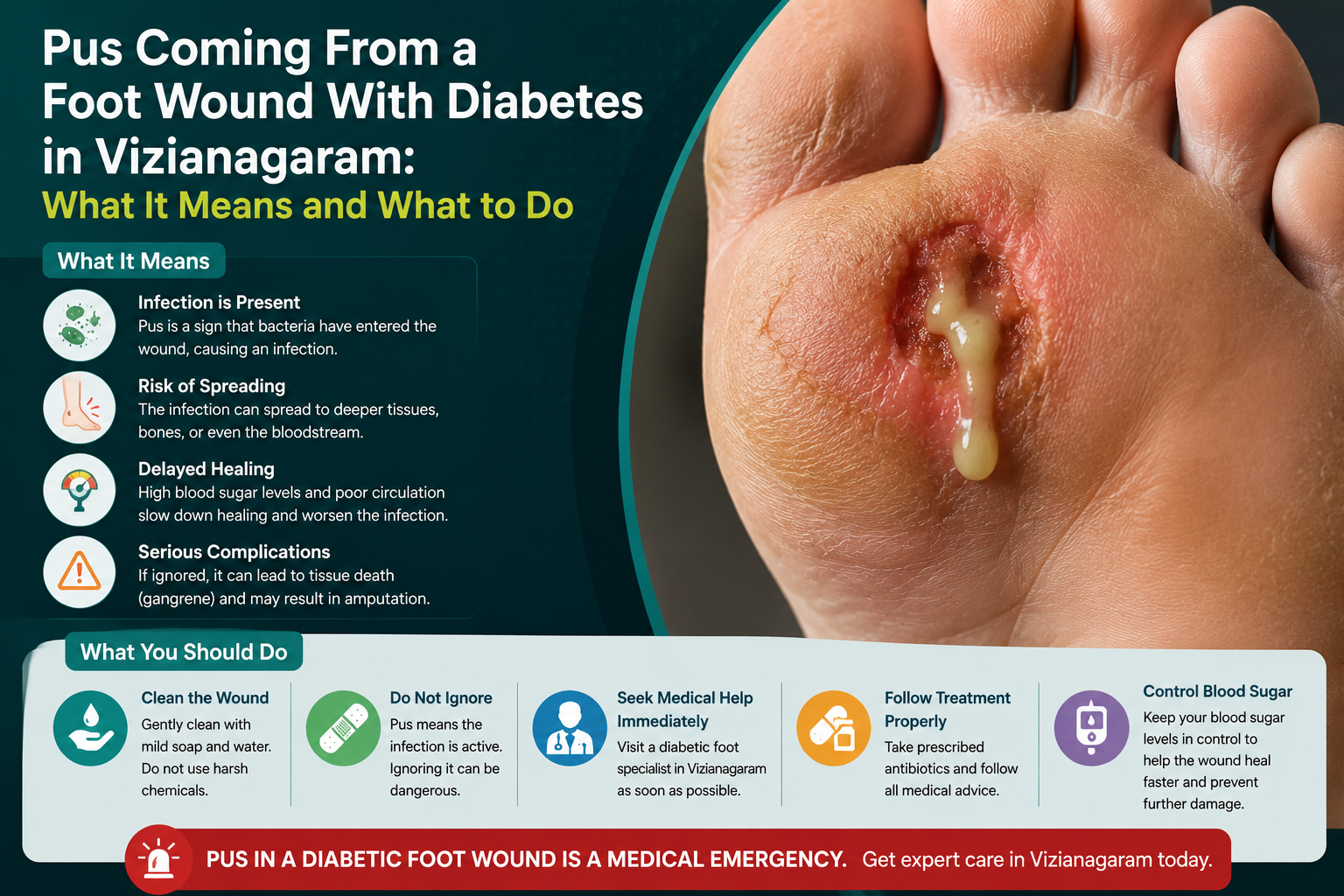 Pus Coming From a Foot Wound With Diabetes in Vizianagaram:
What It Means and What to Do

What It Means

Infection is Present
Pus is a sign that bacteria have entered the wound, causing an infection.

Risk of Spreading
The infection can spread to deeper tissues, bones, or even the bloodstream.

Delayed Healing
High blood sugar levels and poor circulation slow down healing and worsen the infection.

Serious Complications
If ignored, it can lead to tissue death (gangrene) and may result in amputation.

What You Should Do

Clean the Wound
Gently clean with mild soap and water. Do not use harsh chemicals.

Do Not Ignore
Pus means the infection is active. Ignoring it can be dangerous.

Seek Medical Help Immediately
Visit a diabetic foot specialist in Vizianagaram as soon as possible.

Follow Treatment Properly
Take prescribed antibiotics and follow all medical advice.

Control Blood Sugar
Keep your blood sugar levels in control to help the wound heal faster and prevent further damage.

PUS IN A DIABETIC FOOT WOUND IS A MEDICAL EMERGENCY. Get expert care in Vizianagaram today.